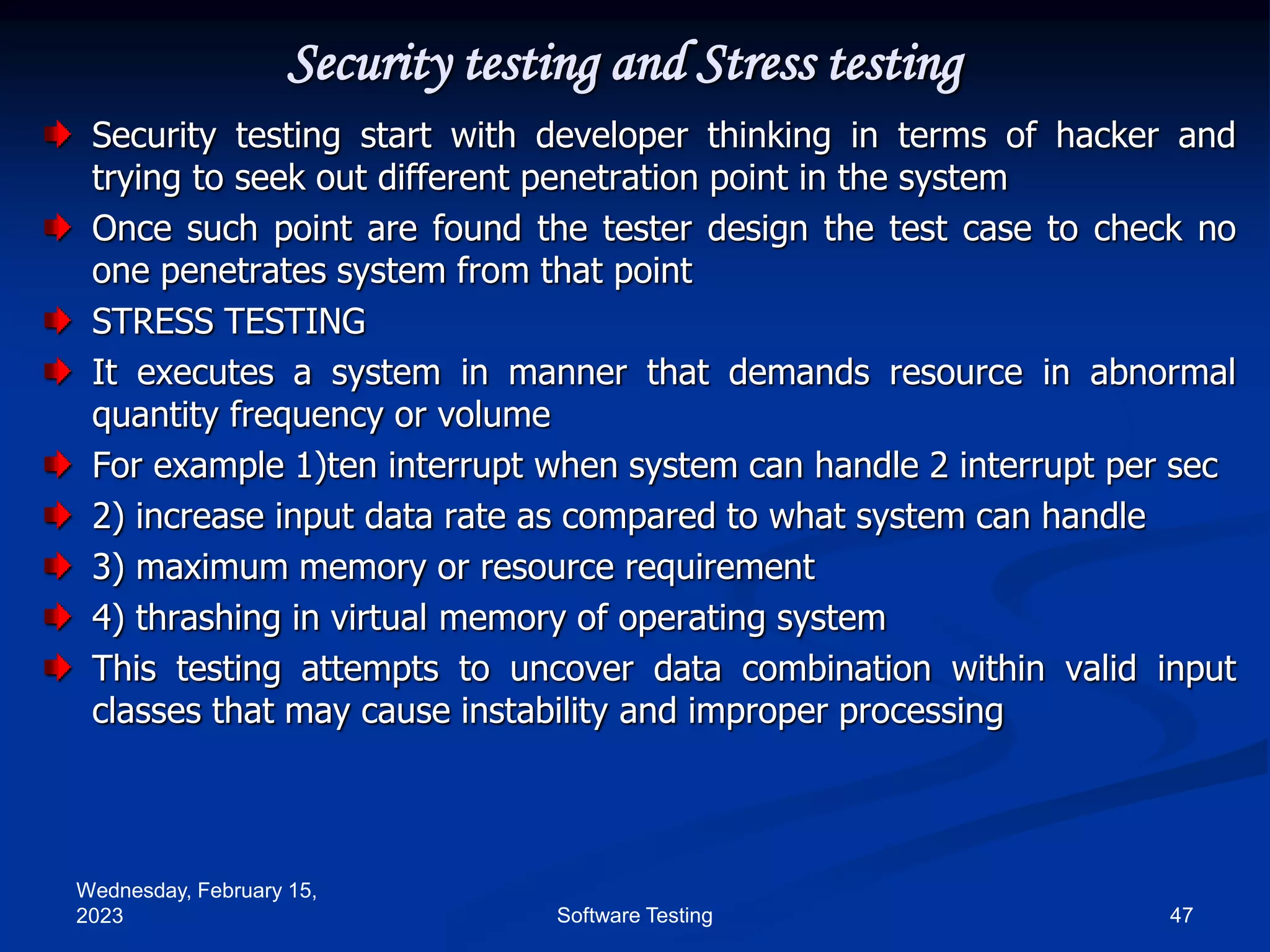 Security testing and Stress testing

Security testing start with developer thinking in terms of hacker and trying to seek out different penetration point in the system

Once such point are found the tester design the test case to check no one penetrates system from that point

STRESS TESTING

It executes a system in manner that demands resource in abnormal quantity frequency or volume

For example 1)ten interrupt when system can handle 2 interrupt per sec

2) increase input data rate as compared to what system can handle

3) maximum memory or resource requirement

4) thrashing in virtual memory of operating system

This testing attempts to uncover data combination within valid input classes that may cause instability and improper processing

Wednesday, February 15, 2023

Software Testing

47